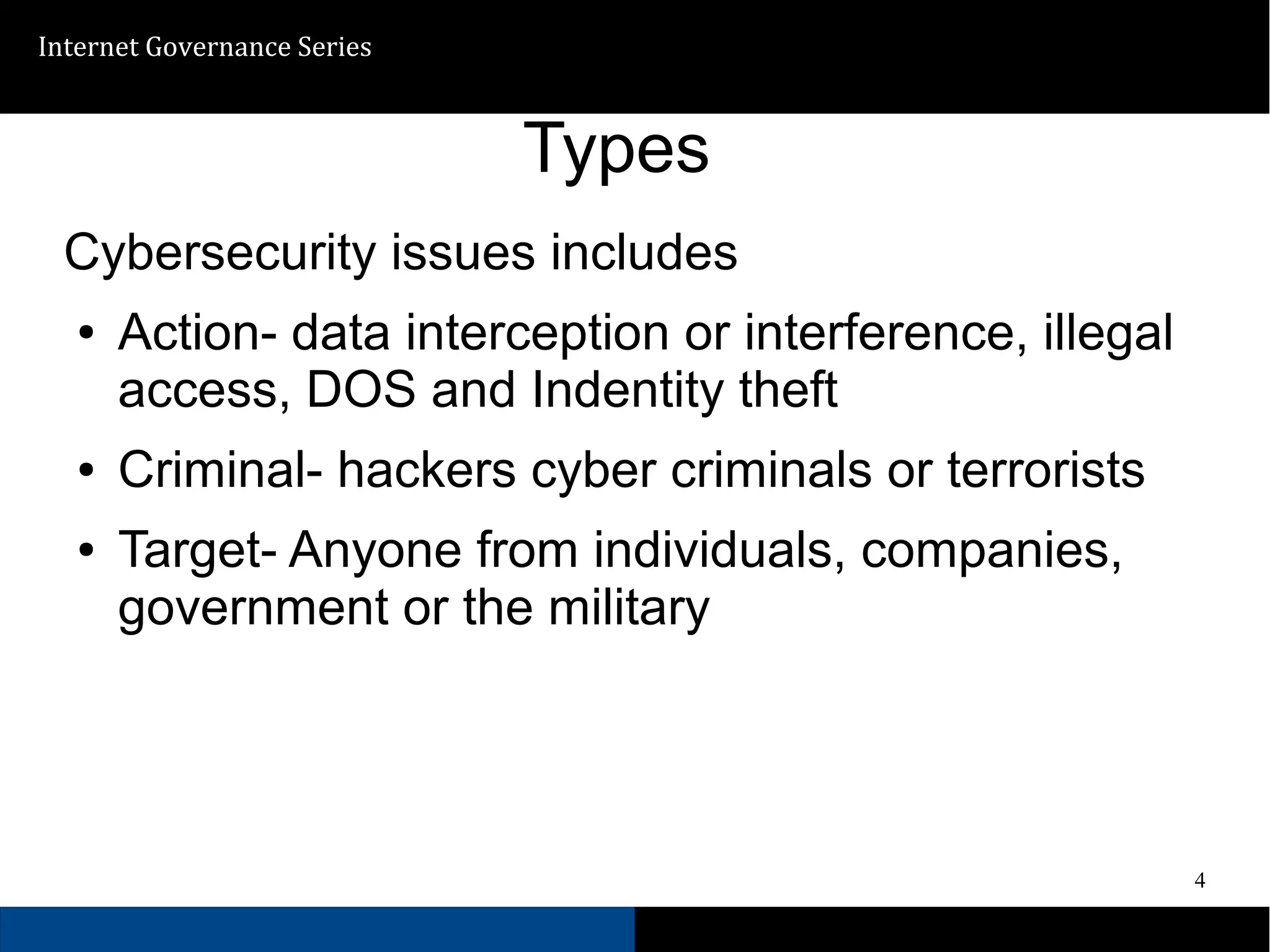 Internet Governance Series

Types

Cybersecurity issues includes

• Action- data interception or interference, illegal access, DOS and Indentity theft

• Criminal- hackers cyber criminals or terrorists

• Target- Anyone from individuals, companies, government or the military

4